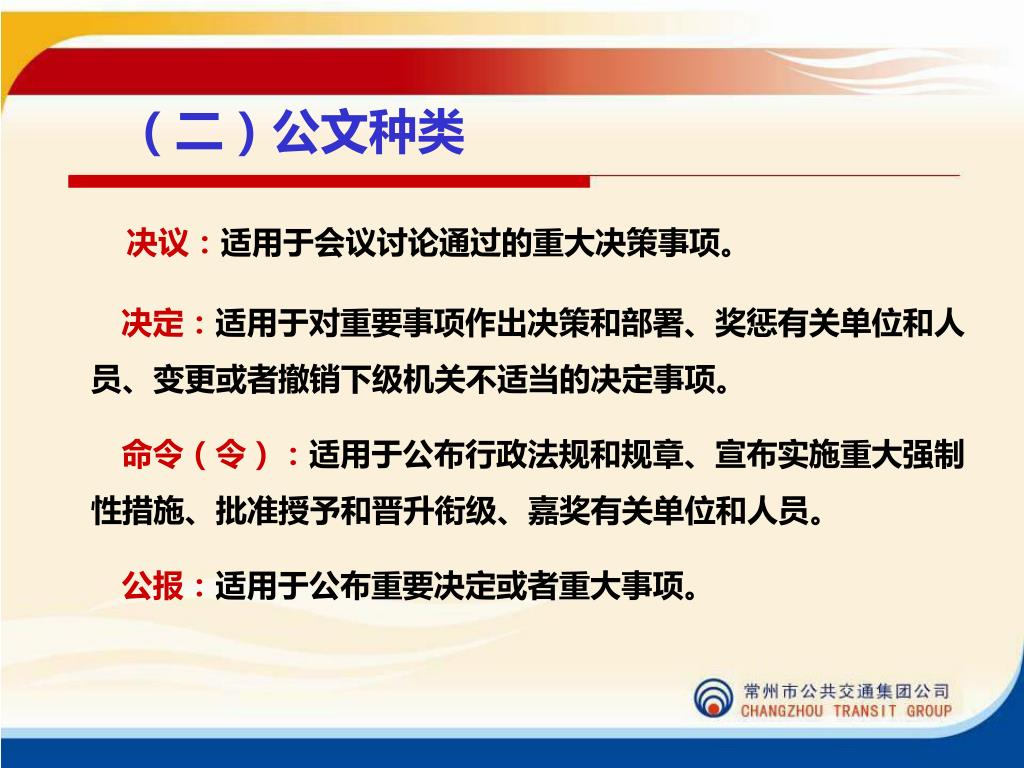 （二）公文种类

决议：适用于会议讨论通过的重大决策事项。

决定：适用于对重要事项作出决策和部署、奖惩有关单位和人员、变更或者撤销下级机关不适当的决定事项。

命令（令）：适用于公布行政法规和规章、宣布实施重大强制性措施、批准授予和晋升衔级、嘉奖有关单位和人员。

公报：适用于公布重要决定或者重大事项。

常州市公共交通集团公司
CHANGZHOU TRANSIT GROUP